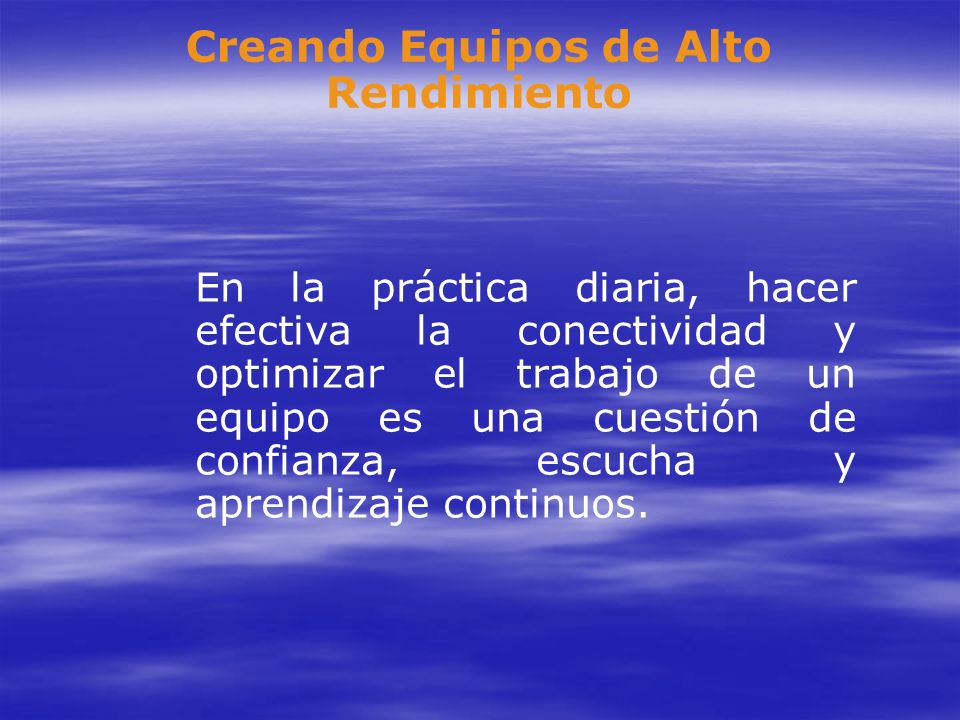 Creando Equipos de Alto Rendimiento

En la práctica diaria, hacer efectiva la conectividad y optimizar el trabajo de un equipo es una cuestión de confianza, escucha y aprendizaje continuos.